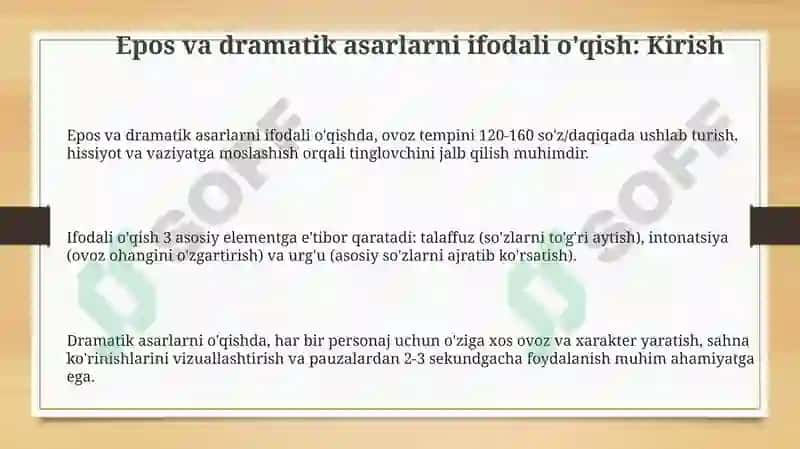 Epos va dramatik asarlarni ifodali o'qish: Kirish

Epos va dramatik asarlarni ifodali o'qishda, ovoz tempini 120-160 so'z/daqiqada ushlab turish, hissiyot va vaziyatga moslashish orqali tinglovchini jalb qilish muhimdir.

Ifodali o'qish 3 asosiy elementga e'tibor qaratadi: talaffuz (so'zlarni to'g'ri aytish), intonatsiya (ovoz ohangini o'zgartirish) va urg'u (asosiy so'zlarni ajratib ko'rsatish).

Dramatik asarlarni o'qishda, har bir personaj uchun o'ziga xos ovoz va xarakter yaratish, sahna ko'rinishlarini vizuallashtirish va pauzalardan 2-3 sekundgacha foydalanish muhim ahamiyatga ega.

SOFF

SOFF